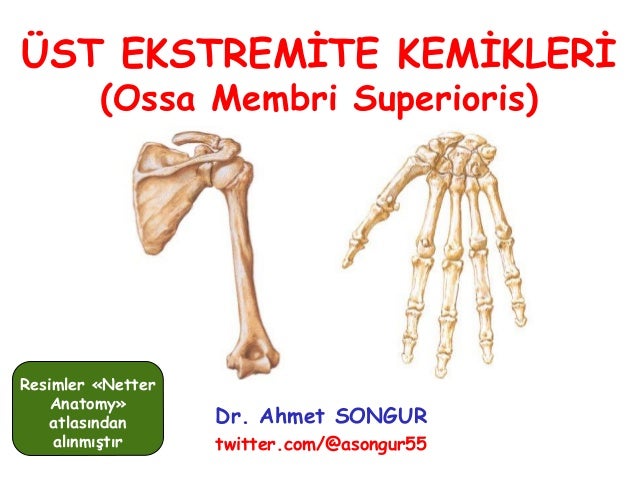 ÜST EKSTREMİTE KEMİKLERİ
(Ossa Membri Superioris)

Resimler «Netter Anatomy» atlasından alınmıştır

Dr. Ahmet SONGUR
twitter.com/@asongur55